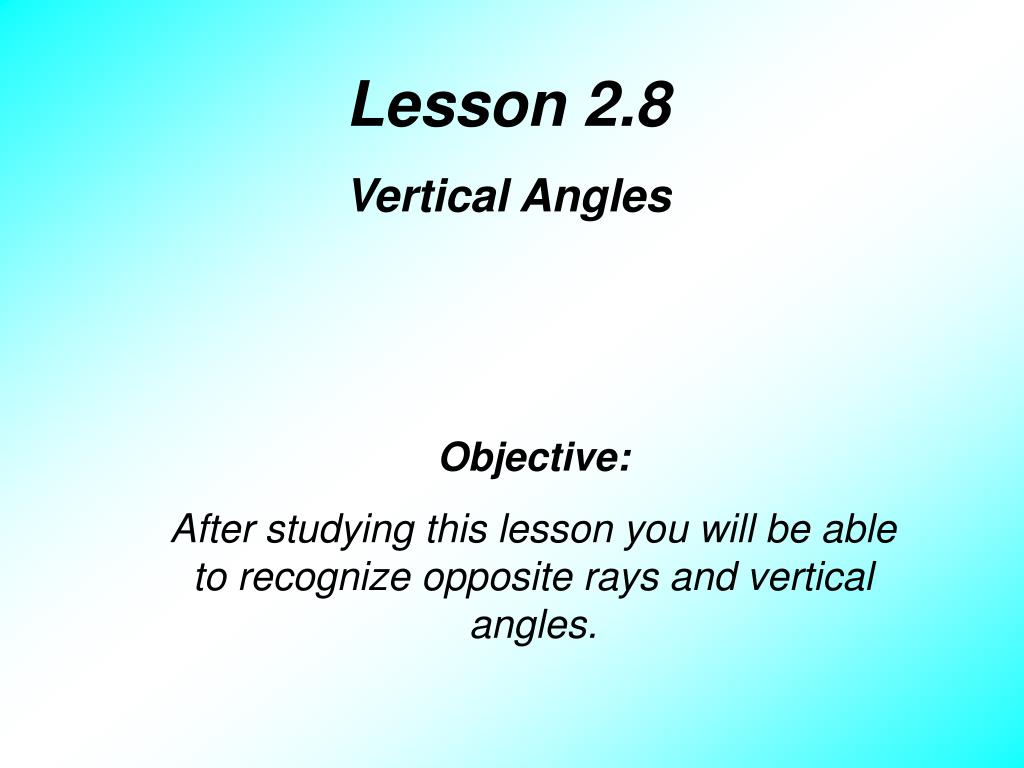 Lesson 2.8

Vertical Angles

Objective:

After studying this lesson you will be able to recognize opposite rays and vertical angles.